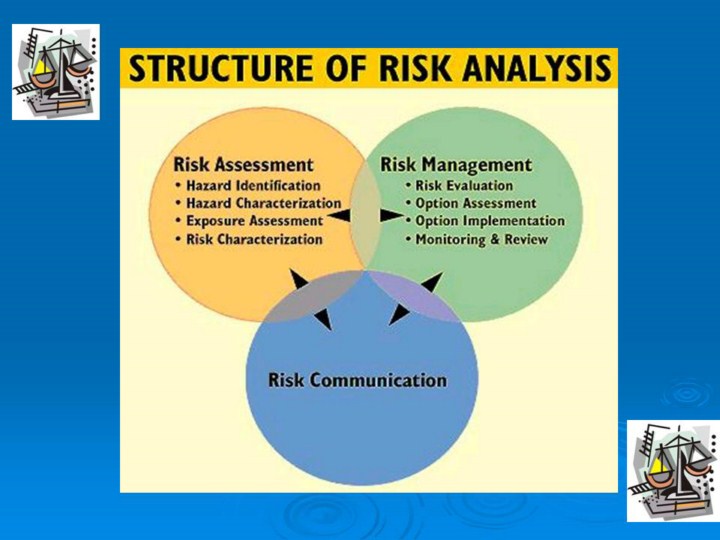 STRUCTURE OF RISK ANALYSIS

Risk Assessment
• Hazard Identification
• Hazard Characterization
• Exposure Assessment
• Risk Characterization

Risk Management
• Risk Evaluation
• Option Assessment
• Option Implementation
• Monitoring & Review

Risk Communication